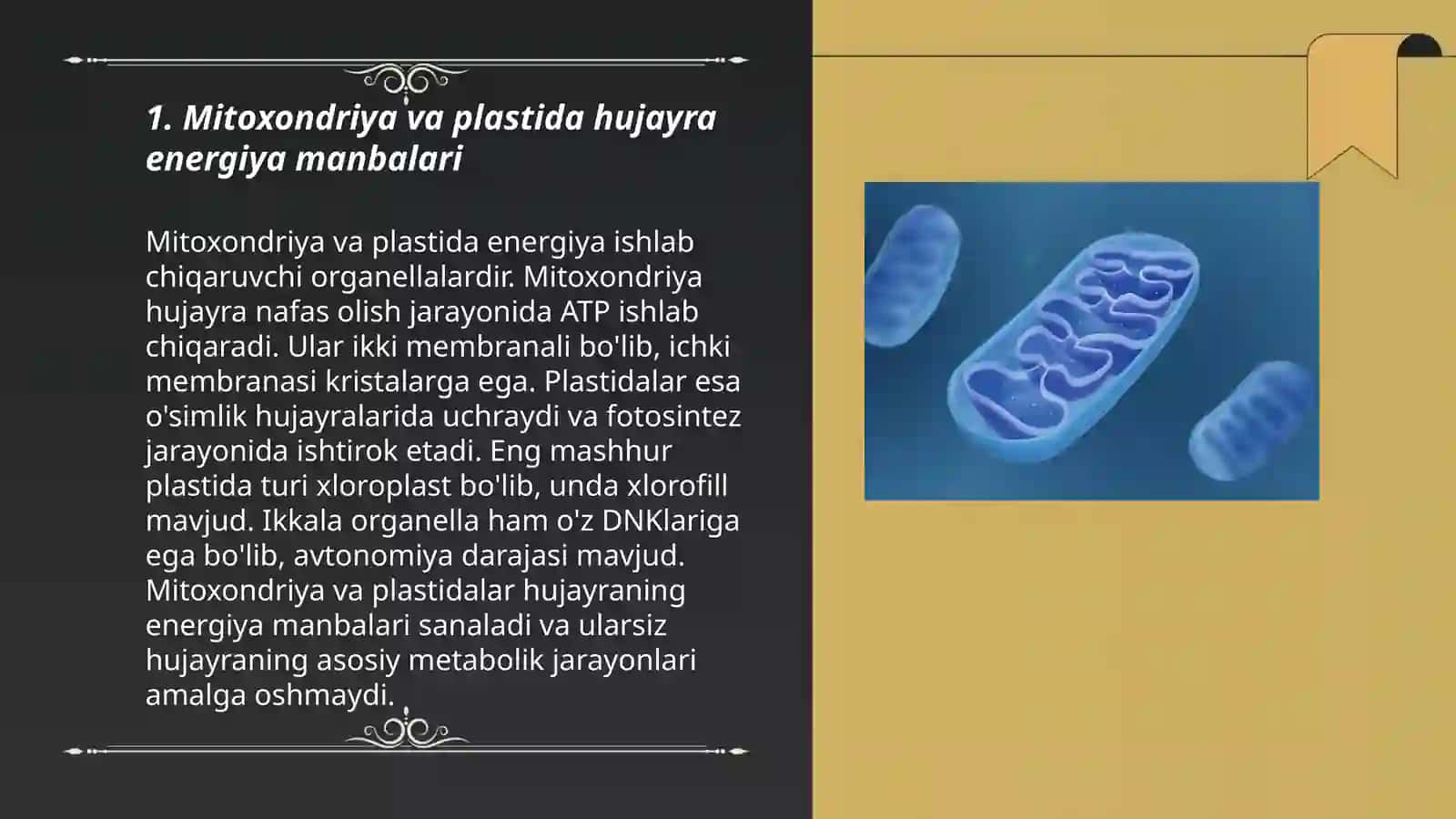 1. Mitoxondriya va plastida hujayra energiya manbalari

Mitoxondriya va plastida energiya ishlab chiqaruvchi organellalardir. Mitoxondriya hujayra nafas olish jarayonida ATP ishlab chiqaradi. Ular ikki membranali bo'lib, ichki membranasi kristalarga ega. Plastidalar esa o'simlik hujayralarida uchraydi va fotosintez jarayonida ishtirok etadi. Eng mashhur plastida turi xloroplast bo'lib, unda xlorofill mavjud. Ikkala organella ham o'z DNKlariga ega bo'lib, avtonomiya darajasi mavjud. Mitoxondriya va plastidalar hujayraning energiya manbalari sanaladi va ularsiz hujayraning asosiy metabolik jarayonlari amalga oshmaydi.